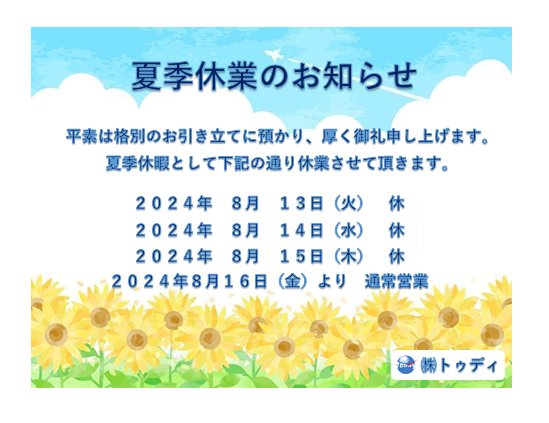 夏季休業のお知らせ

平素は格別のお引き立てに預かり、厚く御礼申し上げます。
夏季休暇として下記の通り休業させて頂きます。

２０２４年　８月　１３日（火）　休
２０２４年　８月　１４日（水）　休
２０２４年　８月　１５日（木）　休
２０２４年８月１６日（金）より　通常営業

㈱トゥディ